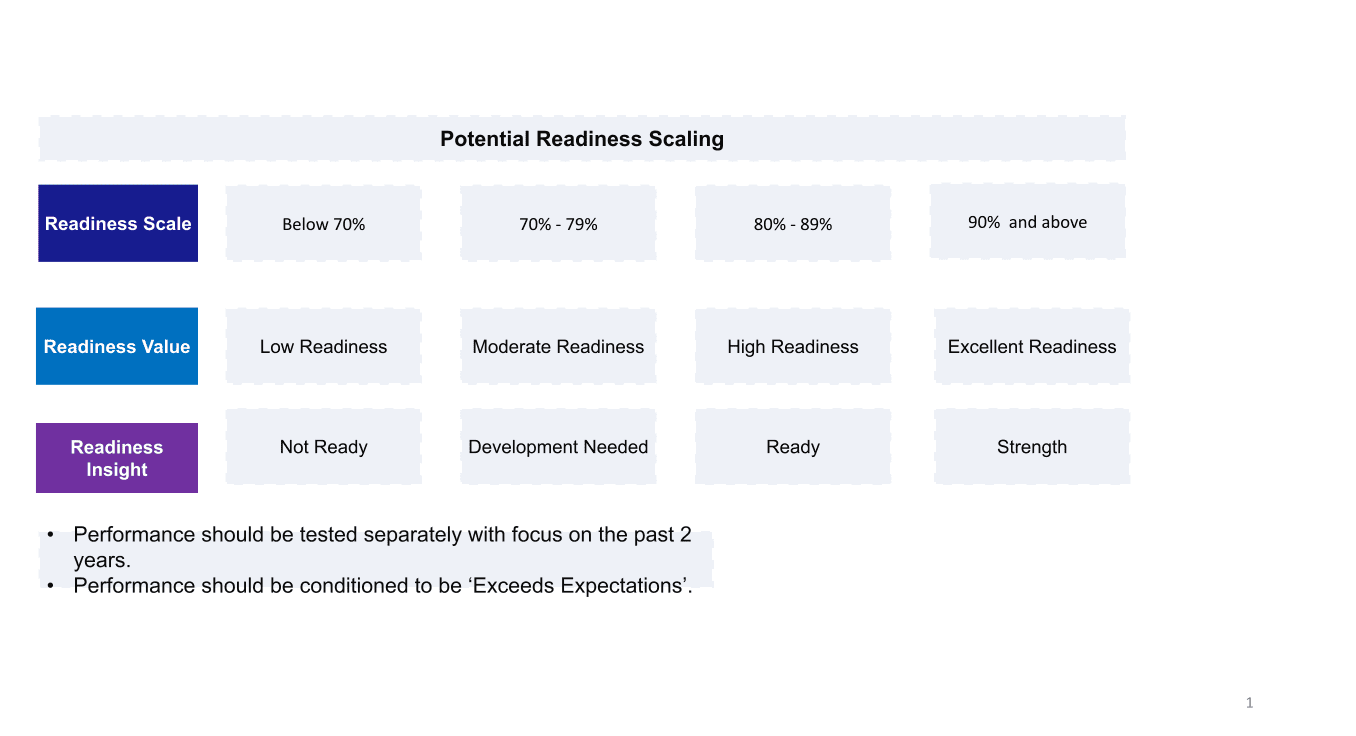 Potential Readiness Scaling

| Readiness Scale | Below 70% | 70% - 79% | 80% - 89% | 90%  and above |
|---|---|---|---|---|
| Readiness Value | Low Readiness | Moderate Readiness | High Readiness | Excellent Readiness |
| Readiness Insight | Not Ready | Development Needed | Ready | Strength |

• Performance should be tested separately with focus on the past 2 years.
• Performance should be conditioned to be ‘Exceeds Expectations’.

1